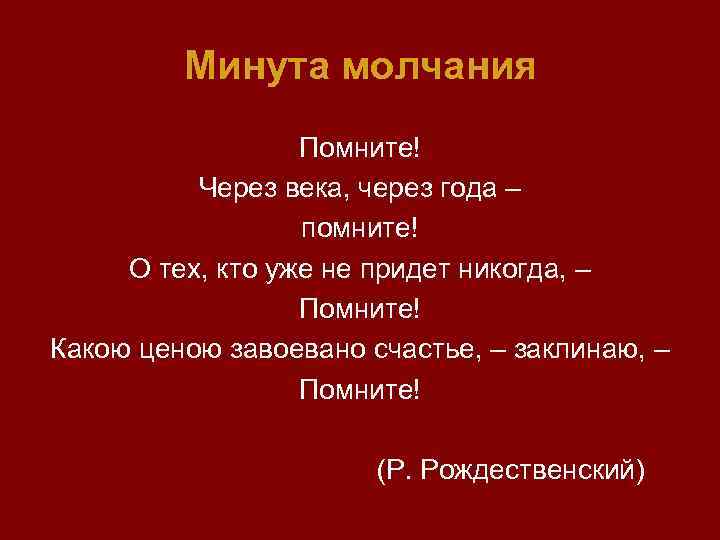 Минута молчания

Помните!
Через века, через года –
помните!
О тех, кто уже не придет никогда, –
Помните!
Какою ценою завоевано счастье, – заклинаю, –
Помните!

(Р. Рождественский)